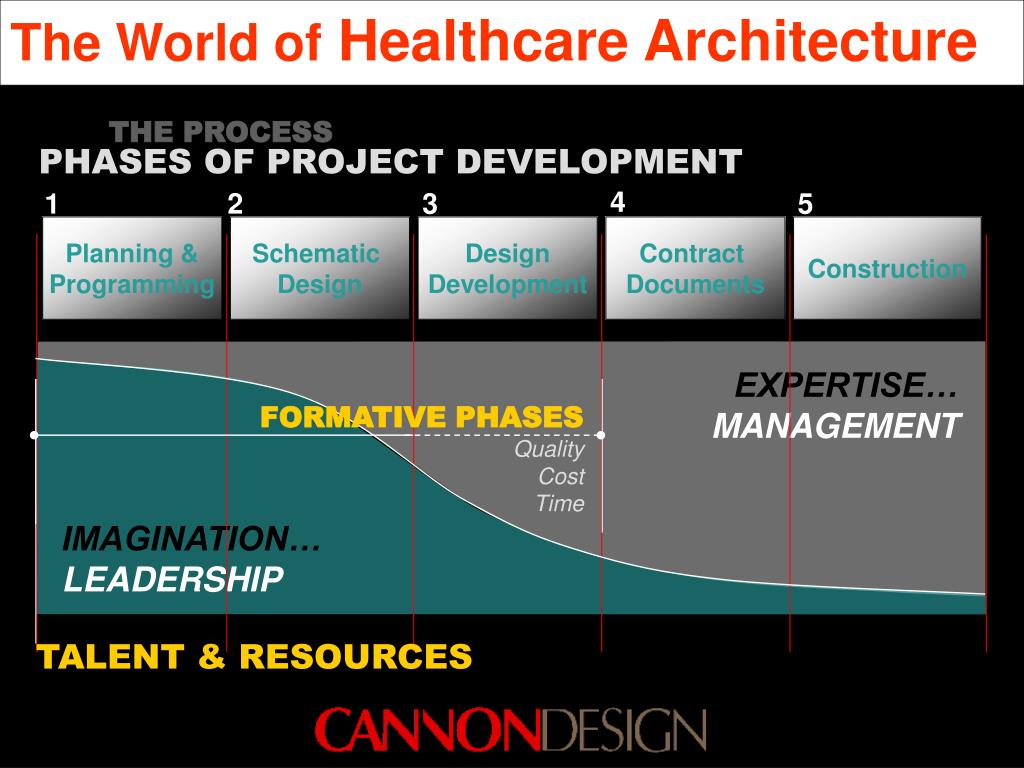 The World of Healthcare Architecture

THE PROCESS
PHASES OF PROJECT DEVELOPMENT

1
Planning & Programming

2
Schematic Design

3
Design Development

4
Contract Documents

5
Construction

EXPERTISE…
MANAGEMENT

FORMATIVE PHASES
Quality
Cost
Time

IMAGINATION…
LEADERSHIP

TALENT & RESOURCES

CANNONDESIGN